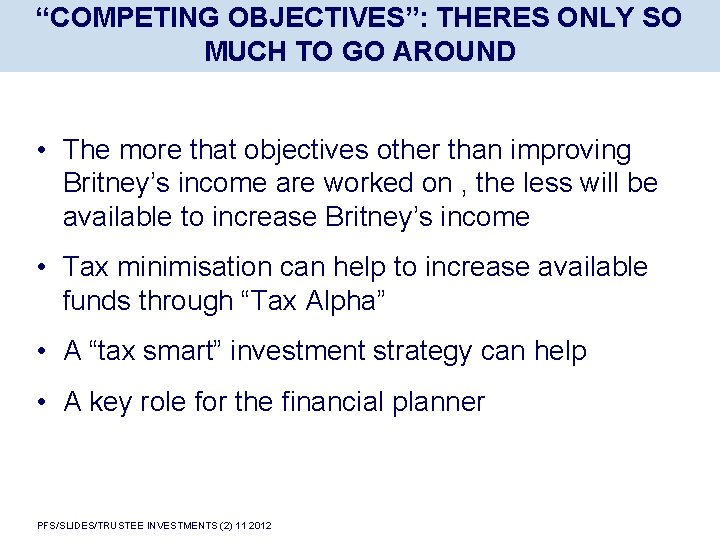 “COMPETING OBJECTIVES”: THERES ONLY SO MUCH TO GO AROUND

• The more that objectives other than improving Britney’s income are worked on , the less will be available to increase Britney’s income

• Tax minimisation can help to increase available funds through “Tax Alpha”

• A “tax smart” investment strategy can help

• A key role for the financial planner

PFS/SLIDES/TRUSTEE INVESTMENTS (2) 11 2012